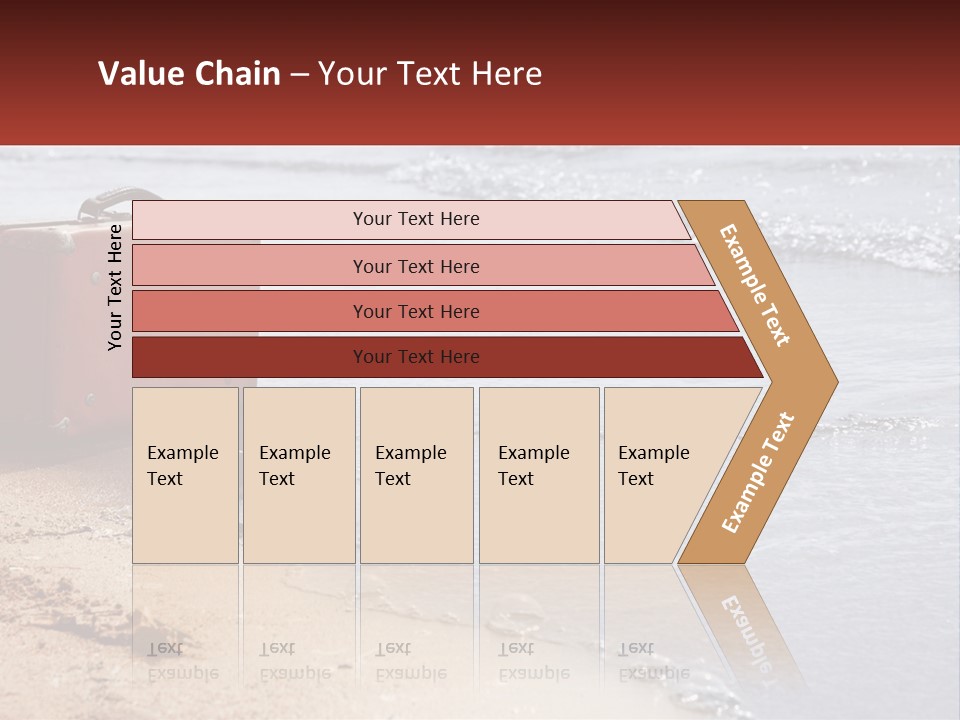 Value Chain – Your Text Here

Your Text Here

Your Text Here

Your Text Here

Your Text Here

Your Text Here

Example Text

Example Text

Example Text

Example Text

Example Text

Example Text

Example Text